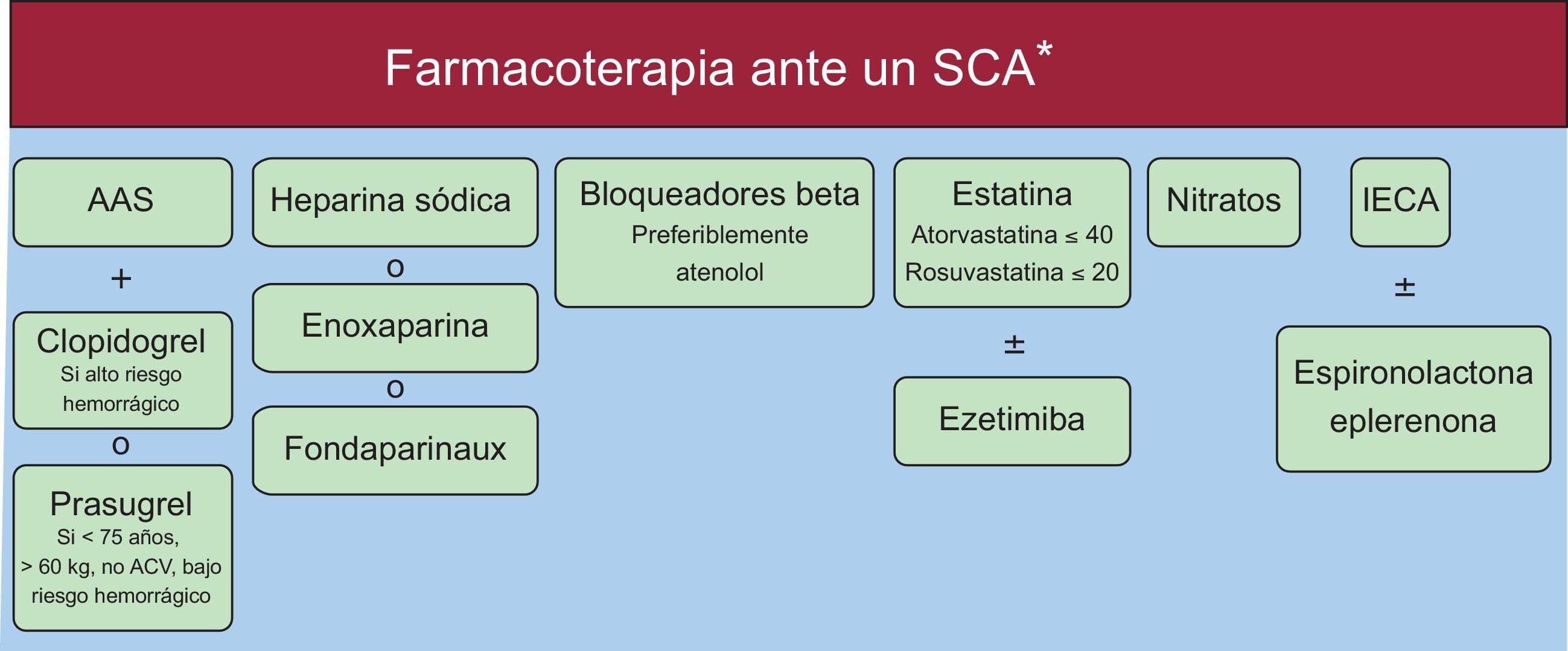 Farmacoterapia ante un SCA*

AAS

+

Clopidogrel
Si alto riesgo hemorrágico

o

Prasugrel
Si < 75 años, > 60 kg, no ACV, bajo riesgo hemorrágico

Heparina sódica

o

Enoxaparina

o

Fondaparinaux

Bloqueadores beta
Preferiblemente atenolol

Estatina
Atorvastatina ≤ 40
Rosuvastatina ≤ 20

±

Ezetimiba

Nitratos

IECA

±

Espironolactona eplerenona